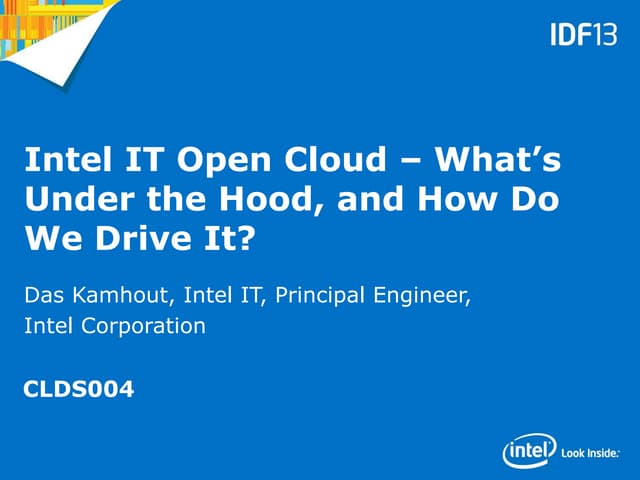 IDF13

Intel IT Open Cloud – What's Under the Hood, and How Do We Drive It?

Das Kamhout, Intel IT, Principal Engineer, Intel Corporation

CLDS004

intel Look Inside.